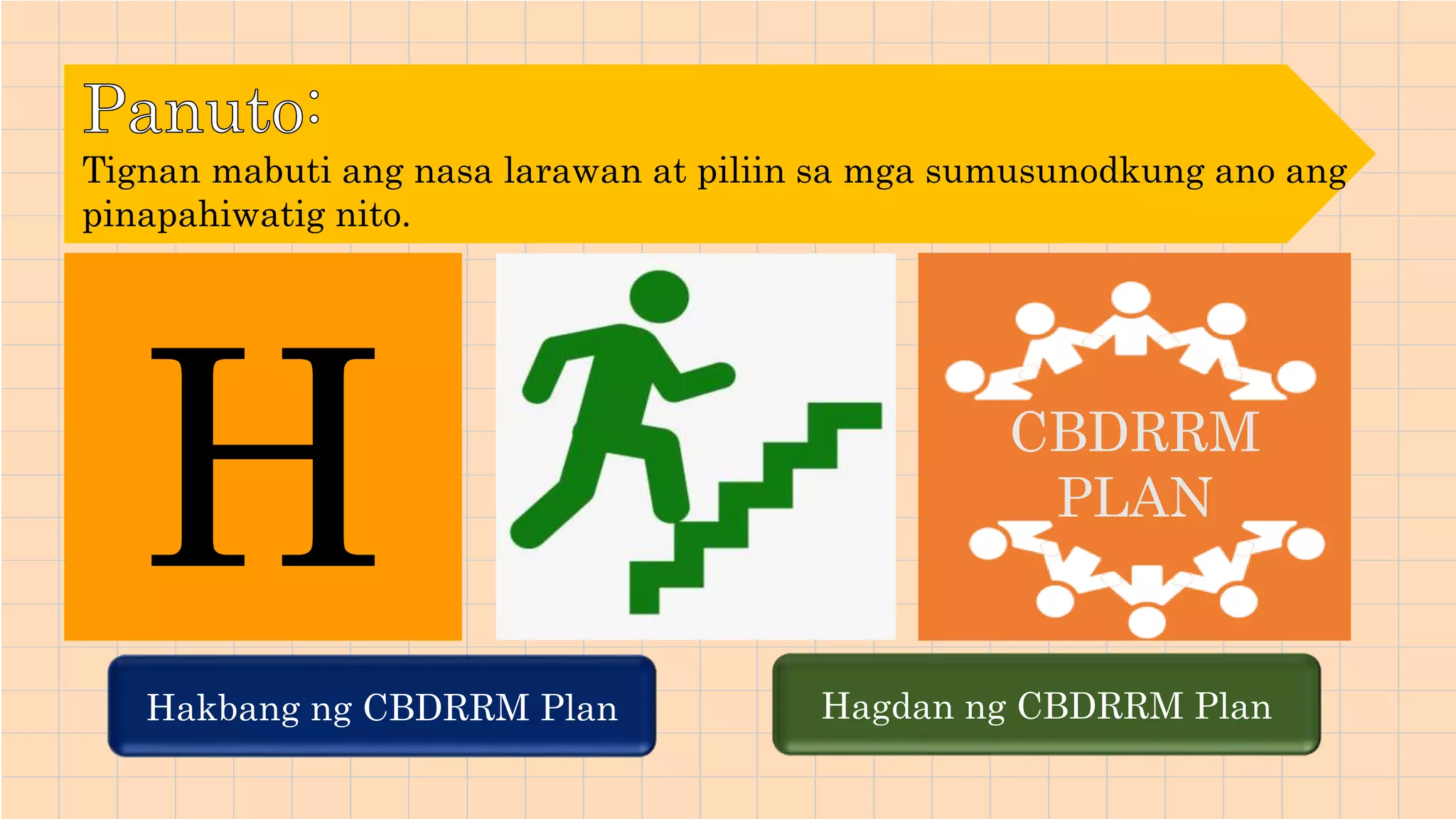 Panuto:
Tignan mabuti ang nasa larawan at piliin sa mga sumusunodkung ano ang pinapahiwatig nito.

H

CBDRRM PLAN

Hakbang ng CBDRRM Plan

Hagdan ng CBDRRM Plan